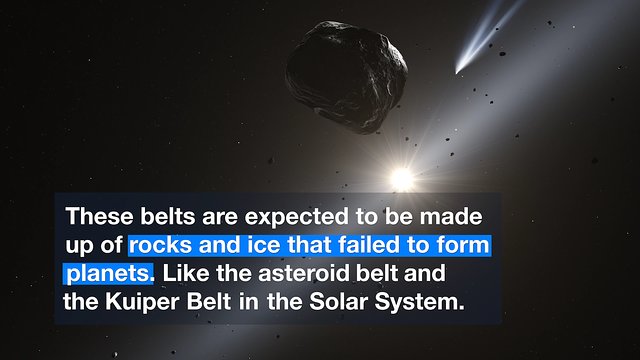 These belts are expected to be made up of rocks and ice that failed to form planets. Like the asteroid belt and the Kuiper Belt in the Solar System.